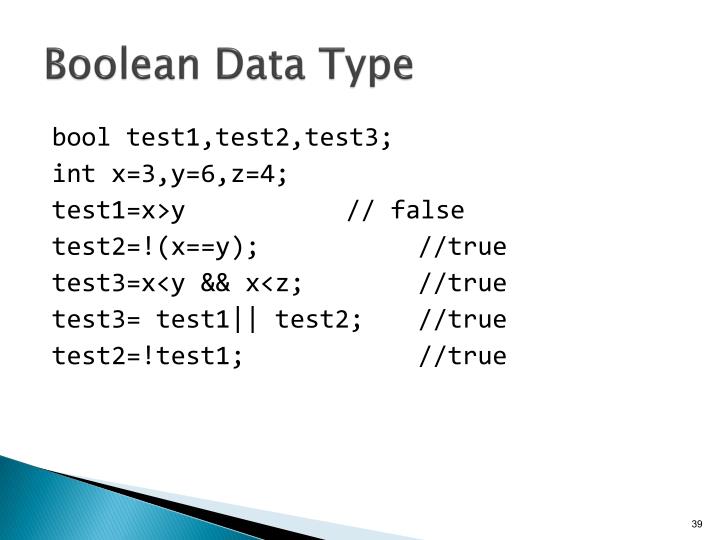 Boolean Data Type

bool test1,test2,test3;
int x=3,y=6,z=4;
test1=x>y // false
test2=!(x==y); //true
test3=x<y && x<z; //true
test3= test1|| test2; //true
test2=!test1; //true

39